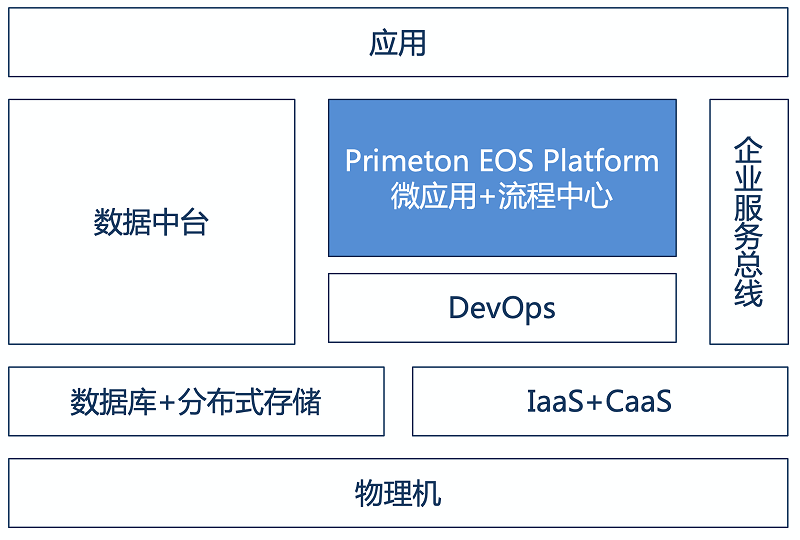 应用

数据中台

Primeton EOS Platform
微应用+流程中心

DevOps

企业服务总线

数据库+分布式存储

IaaS+CaaS

物理机